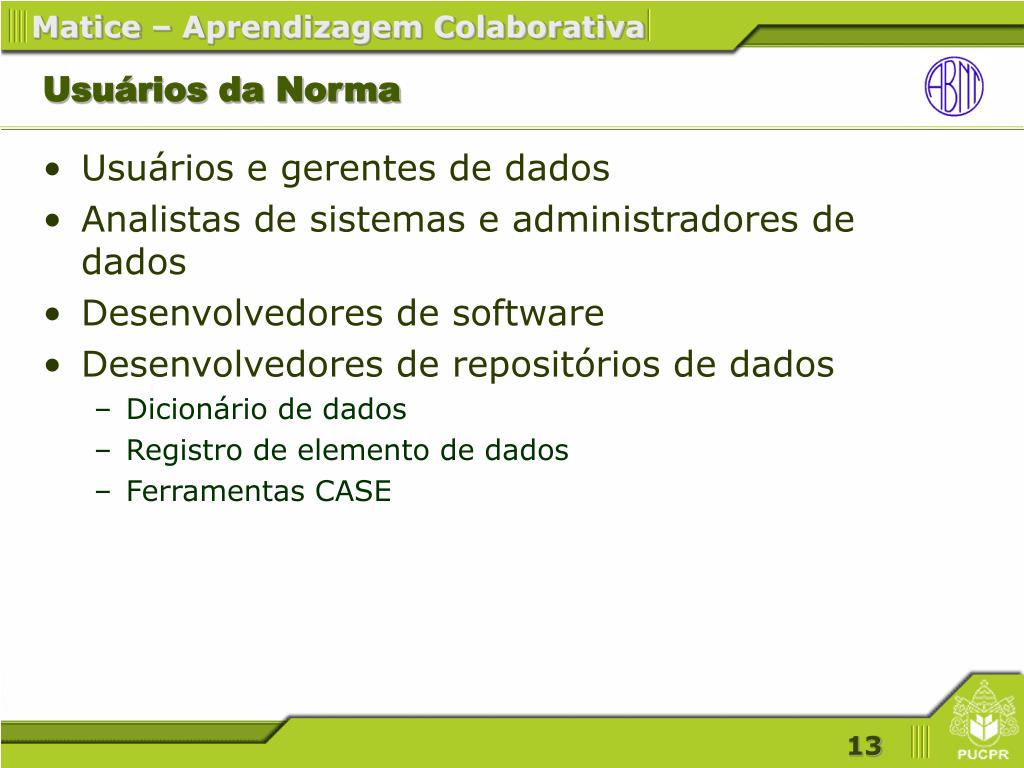 Matice – Aprendizagem Colaborativa

Usuários da Norma

ABNT

• Usuários e gerentes de dados
• Analistas de sistemas e administradores de dados
• Desenvolvedores de software
• Desenvolvedores de repositórios de dados
– Dicionário de dados
– Registro de elemento de dados
– Ferramentas CASE

13

PUCPR